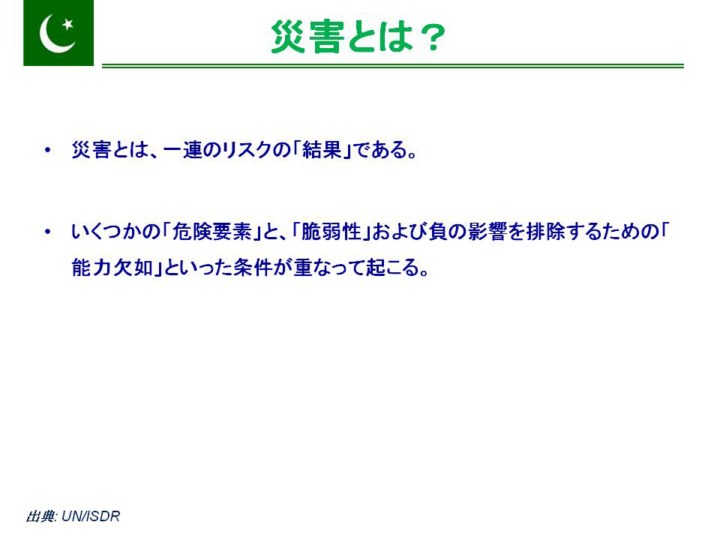 災害とは？

• 災害とは、一連のリスクの「結果」である。

• いくつかの「危険要素」と、「脆弱性」および負の影響を排除するための「能力欠如」といった条件が重なって起こる。

出典: UN/ISDR